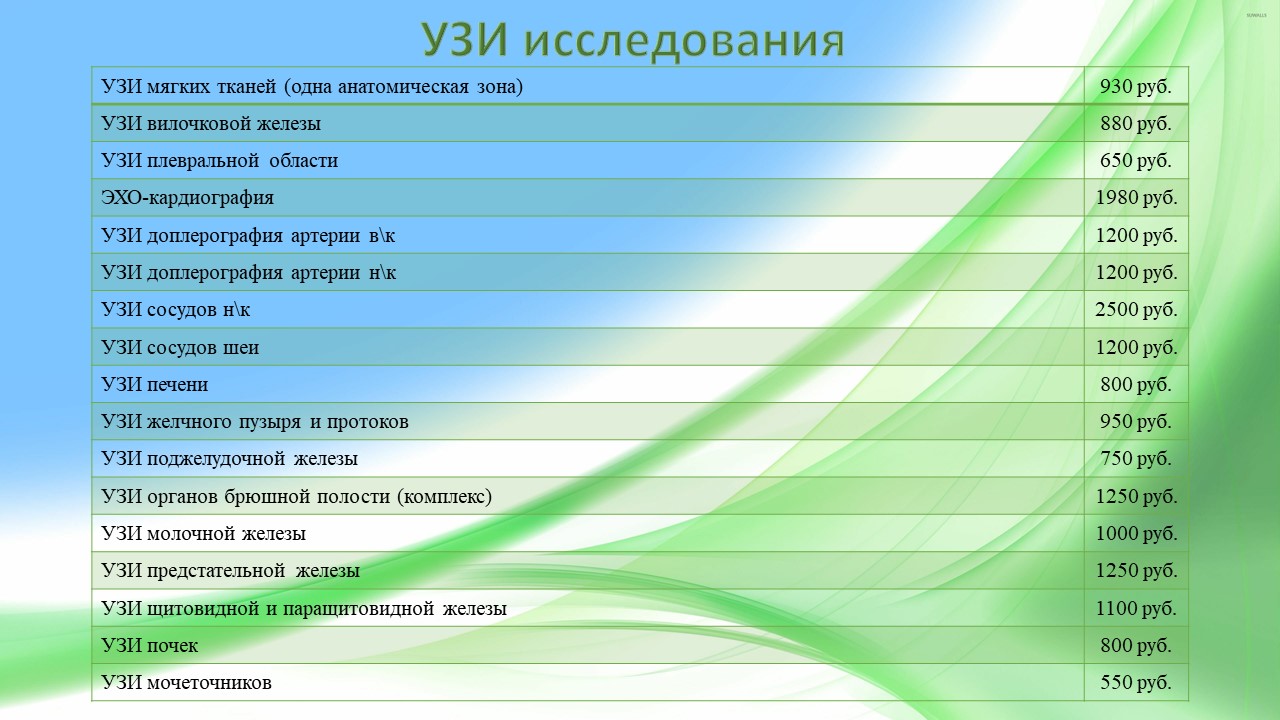 УЗИ исследования

| | |
|---|---|
| УЗИ мягких тканей (одна анатомическая зона) | 930 руб. |
| УЗИ вилочковой железы | 880 руб. |
| УЗИ плевральной области | 650 руб. |
| ЭХО-кардиография | 1980 руб. |
| УЗИ доплерография артерии в\к | 1200 руб. |
| УЗИ доплерография артерии н\к | 1200 руб. |
| УЗИ сосудов н\к | 2500 руб. |
| УЗИ сосудов шеи | 1200 руб. |
| УЗИ печени | 800 руб. |
| УЗИ желчного пузыря и протоков | 950 руб. |
| УЗИ поджелудочной железы | 750 руб. |
| УЗИ органов брюшной полости (комплекс) | 1250 руб. |
| УЗИ молочной железы | 1000 руб. |
| УЗИ предстательной железы | 1250 руб. |
| УЗИ щитовидной и паращитовидной железы | 1100 руб. |
| УЗИ почек | 800 руб. |
| УЗИ мочеточников | 550 руб. |